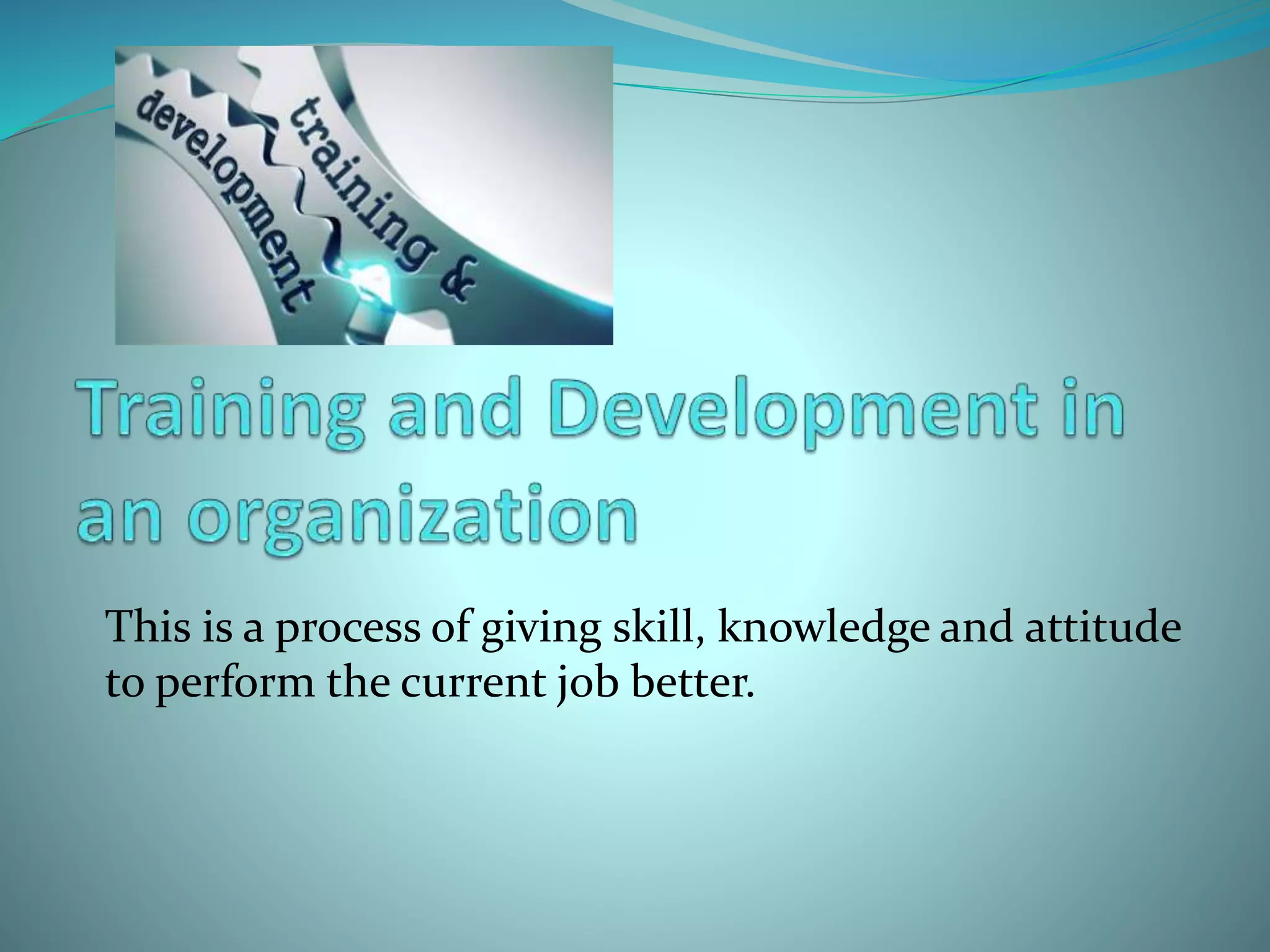 training &
development

Training and Development in an organization

This is a process of giving skill, knowledge and attitude to perform the current job better.